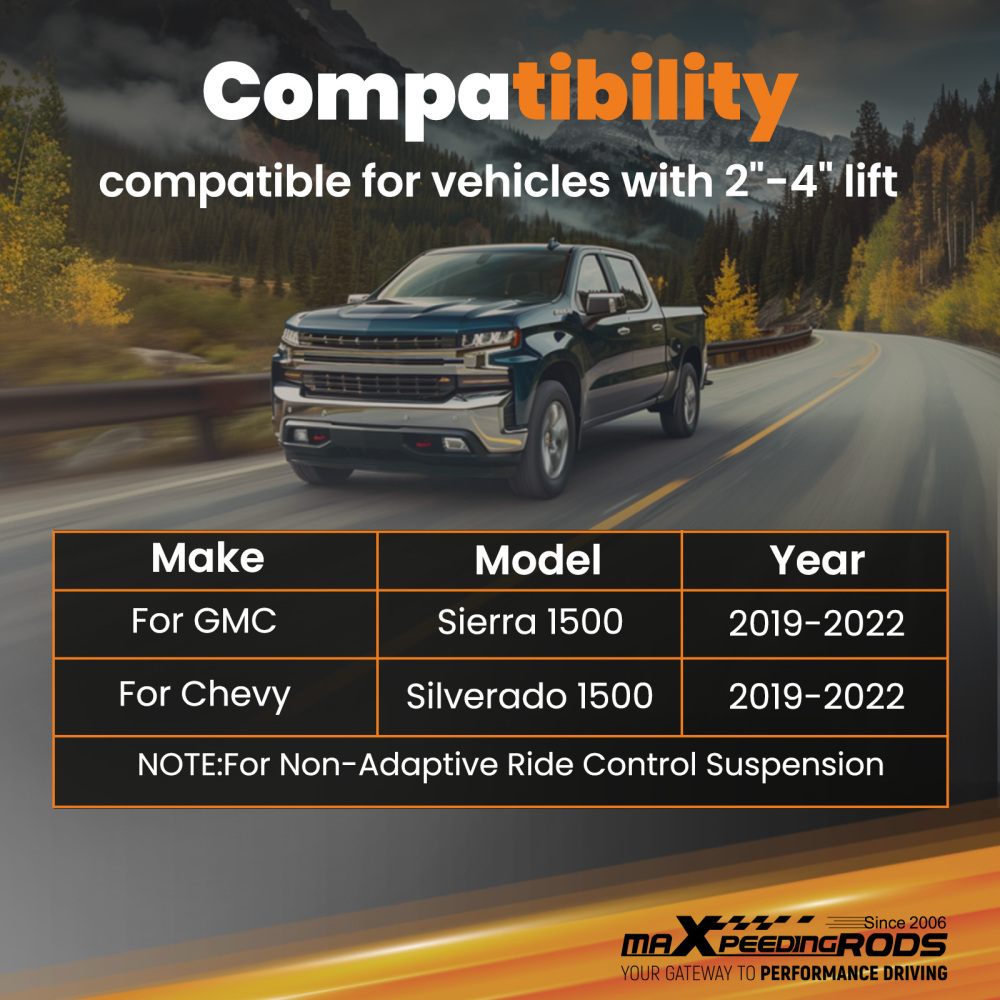 Compatibility

compatible for vehicles with 2"-4" lift

| Make | Model | Year |
|---|---|---|
| For GMC | Sierra 1500 | 2019-2022 |
| For Chevy | Silverado 1500 | 2019-2022 |
| NOTE:For Non-Adaptive Ride Control Suspension | | |

Since 2006
maXpeedingRODS
YOUR GATEWAY TO PERFORMANCE DRIVING